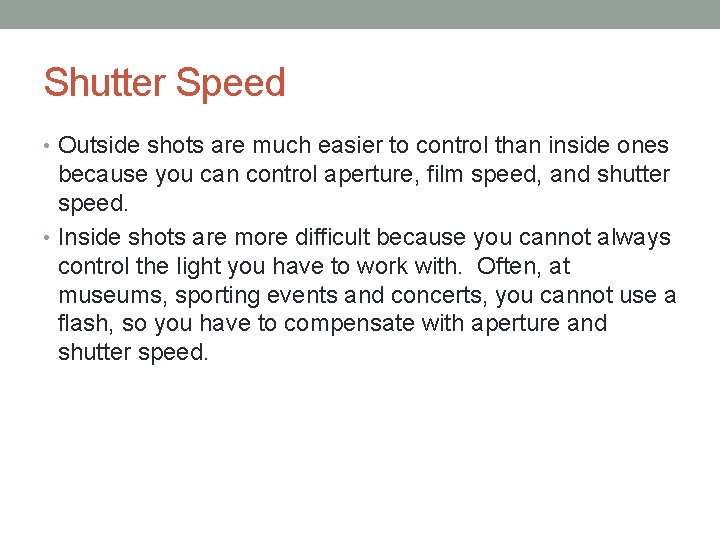 Shutter Speed

• Outside shots are much easier to control than inside ones because you can control aperture, film speed, and shutter speed.

• Inside shots are more difficult because you cannot always control the light you have to work with.  Often, at museums, sporting events and concerts, you cannot use a flash, so you have to compensate with aperture and shutter speed.